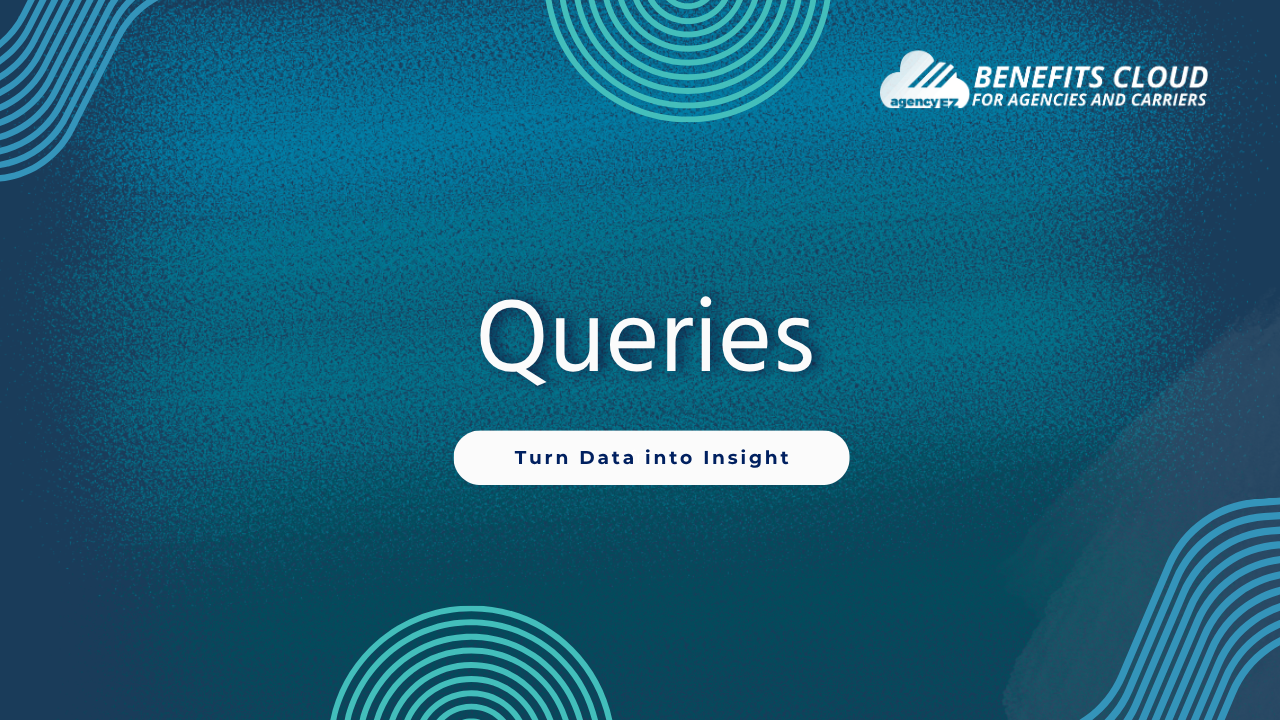 agencyEZ
BENEFITS CLOUD
FOR AGENCIES AND CARRIERS

Queries

Turn Data into Insight